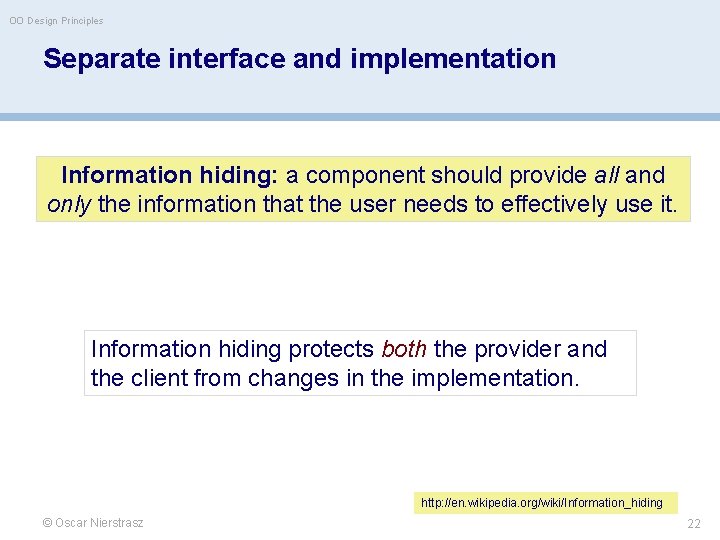 OO Design Principles

Separate interface and implementation

Information hiding: a component should provide all and only the information that the user needs to effectively use it.

Information hiding protects both the provider and the client from changes in the implementation.

http://en.wikipedia.org/wiki/Information_hiding

© Oscar Nierstrasz

22